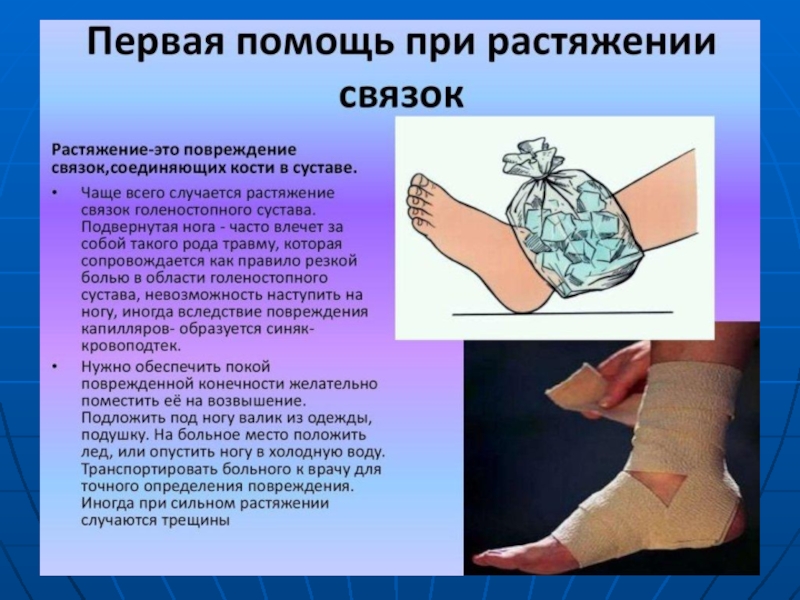 Первая помощь при растяжении связок

Растяжение-это повреждение связок,соединяющих кости в суставе.

• Чаще всего случается растяжение связок голеностопного сустава. Подвернутая нога - часто влечет за собой такого рода травму, которая сопровождается как правило резкой болью в области голеностопного сустава, невозможность наступить на ногу, иногда вследствие повреждения капилляров- образуется синяк-кровоподтек.

• Нужно обеспечить покой поврежденной конечности желательно поместить её на возвышение. Подложить под ногу валик из одежды, подушку. На больное место положить лед, или опустить ногу в холодную воду. Транспортировать больного к врачу для точного определения повреждения. Иногда при сильном растяжении случаются трещины